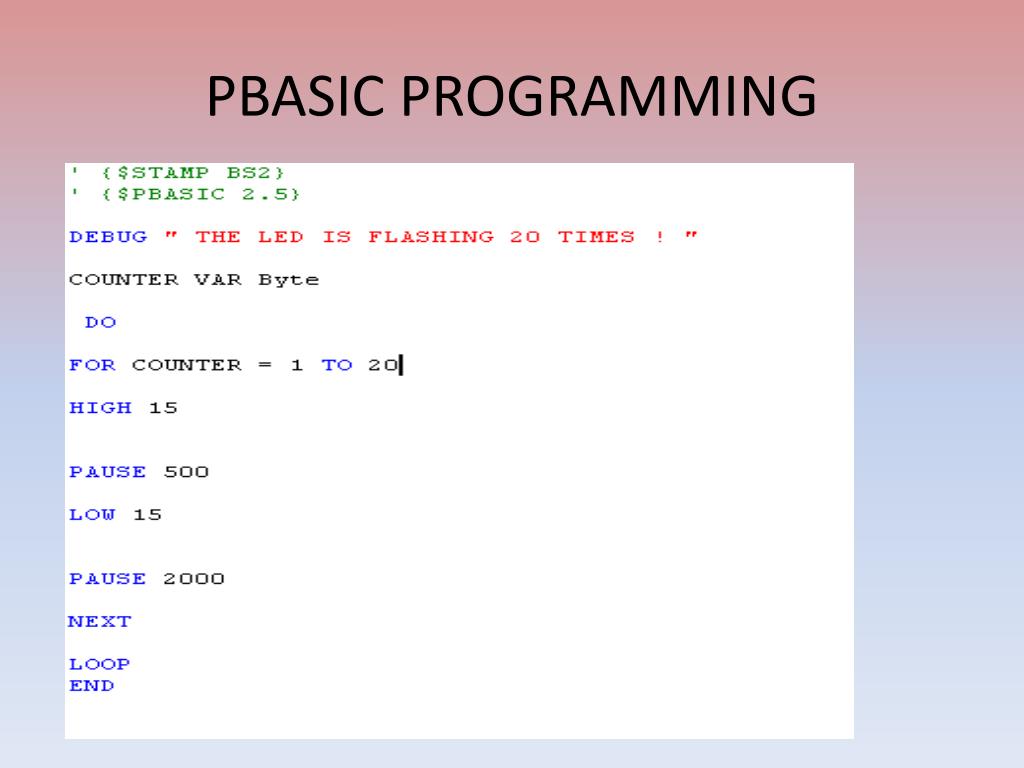 PBASIC PROGRAMMING

' {$STAMP BS2}
' {$PBASIC 2.5}

DEBUG " THE LED IS FLASHING 20 TIMES ! "

COUNTER VAR Byte

DO

FOR COUNTER = 1 TO 20

HIGH 15

PAUSE 500

LOW 15

PAUSE 2000

NEXT

LOOP
END